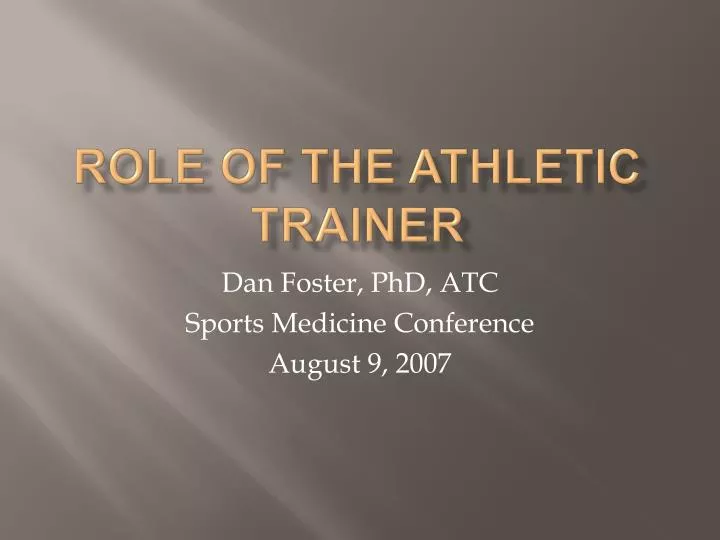 ROLE OF THE ATHLETIC TRAINER

Dan Foster, PhD, ATC
Sports Medicine Conference
August 9, 2007